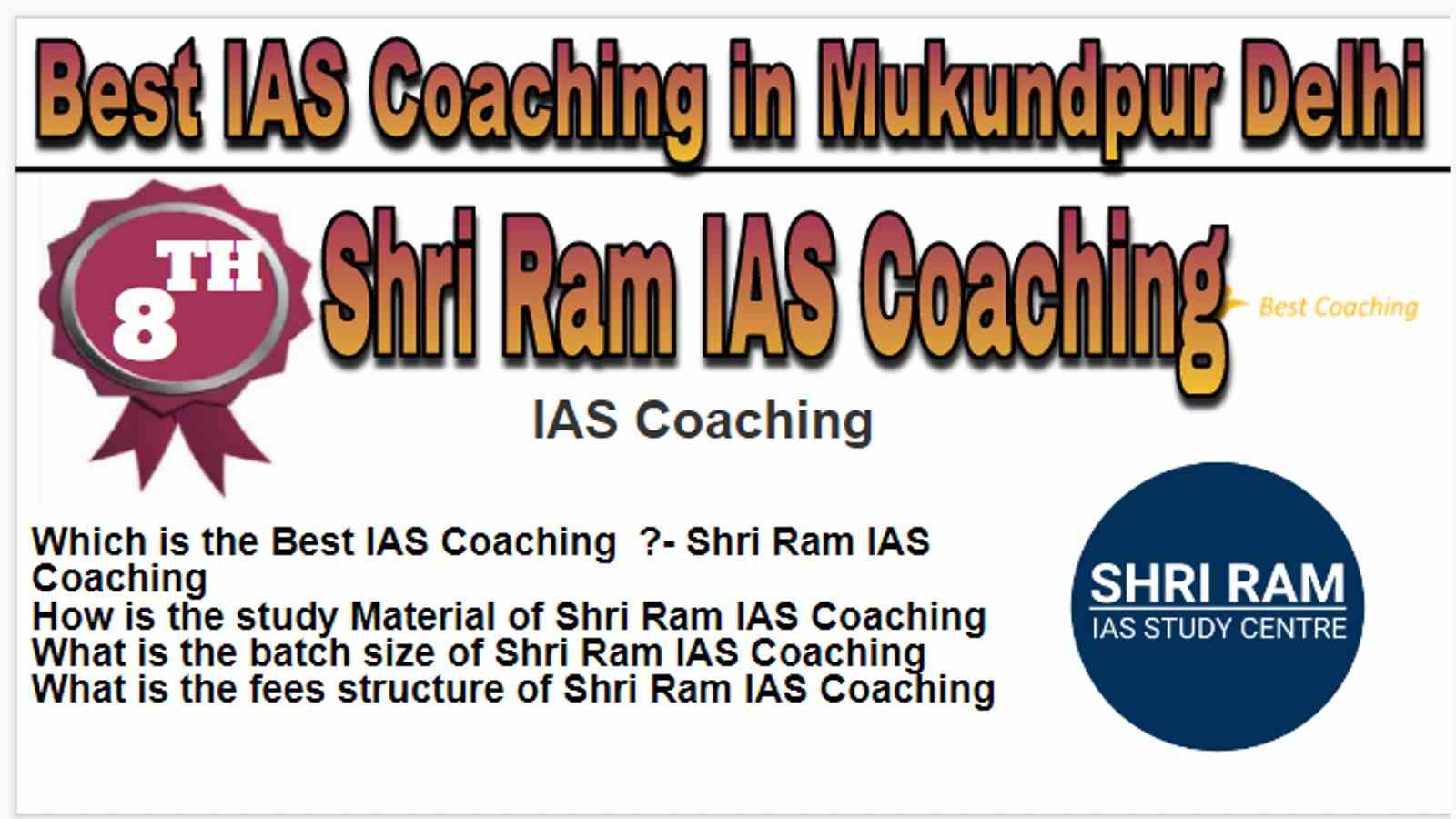 Best IAS Coaching in Mukundpur Delhi

8TH

Shri Ram IAS Coaching

Best Coaching

IAS Coaching

Which is the Best IAS Coaching ?- Shri Ram IAS Coaching
How is the study Material of Shri Ram IAS Coaching
What is the batch size of Shri Ram IAS Coaching
What is the fees structure of Shri Ram IAS Coaching

SHRI RAM
IAS STUDY CENTRE